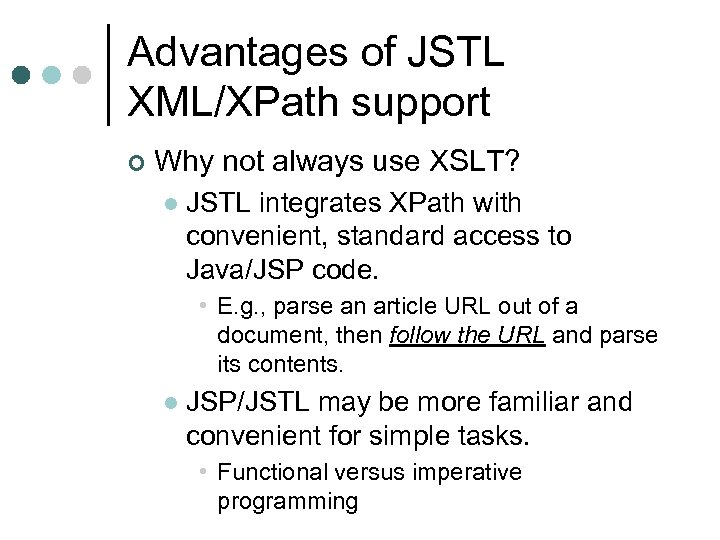 Advantages of JSTL XML/XPath support

Why not always use XSLT?

JSTL integrates XPath with convenient, standard access to Java/JSP code.

E.g., parse an article URL out of a document, then follow the URL and parse its contents.

JSP/JSTL may be more familiar and convenient for simple tasks.

Functional versus imperative programming